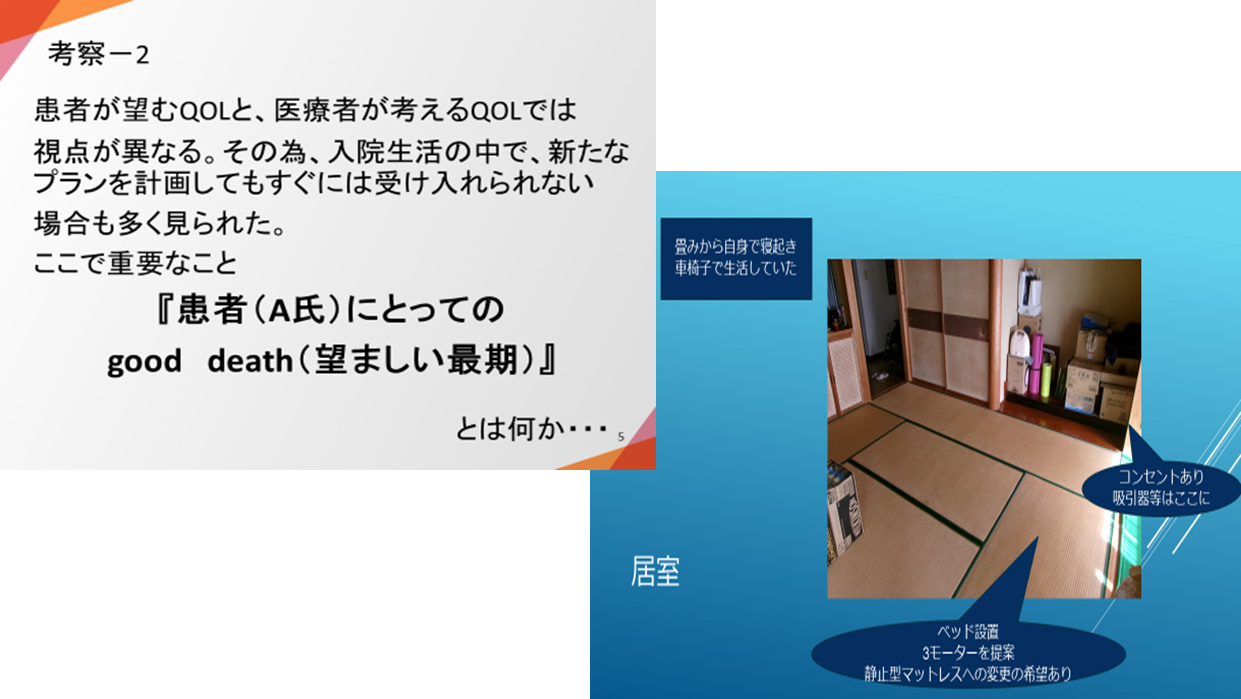 考察ー2

患者が望むQOLと、医療者が考えるQOLでは視点が異なる。その為、入院生活の中で、新たなプランを計画してもすぐには受け入れられない場合も多く見られた。
ここで重要なこと

『患者（A氏）にとっての
good death（望ましい最期）』

とは何か・・・

5

畳みから自身で寝起き
車椅子で生活していた

コンセントあり
吸引器等はここに

居室

ベッド設置
3モーターを提案
静止型マットレスへの変更の希望あり